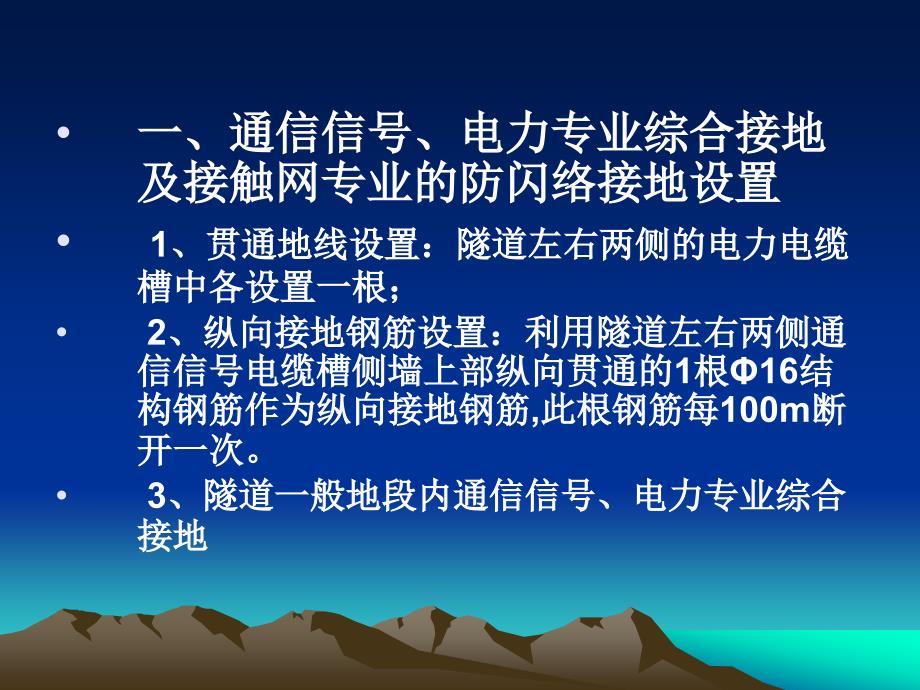 • 一、通信信号、电力专业综合接地及接触网专业的防闪络接地设置

• 1、贯通地线设置：隧道左右两侧的电力电缆槽中各设置一根；

• 2、纵向接地钢筋设置：利用隧道左右两侧通信信号电缆槽侧墙上部纵向贯通的1根Φ16结构钢筋作为纵向接地钢筋,此根钢筋每100m断开一次。

• 3、隧道一般地段内通信信号、电力专业综合接地